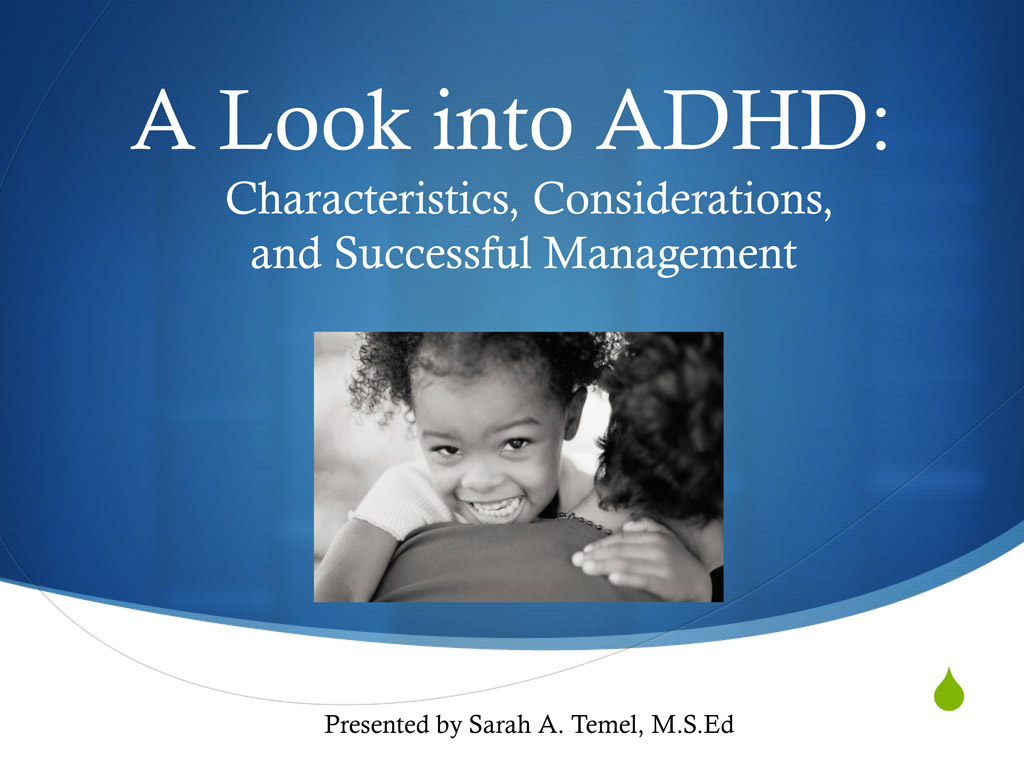 A Look into ADHD:
Characteristics, Considerations, and Successful Management

Presented by Sarah A. Temel, M.S.Ed